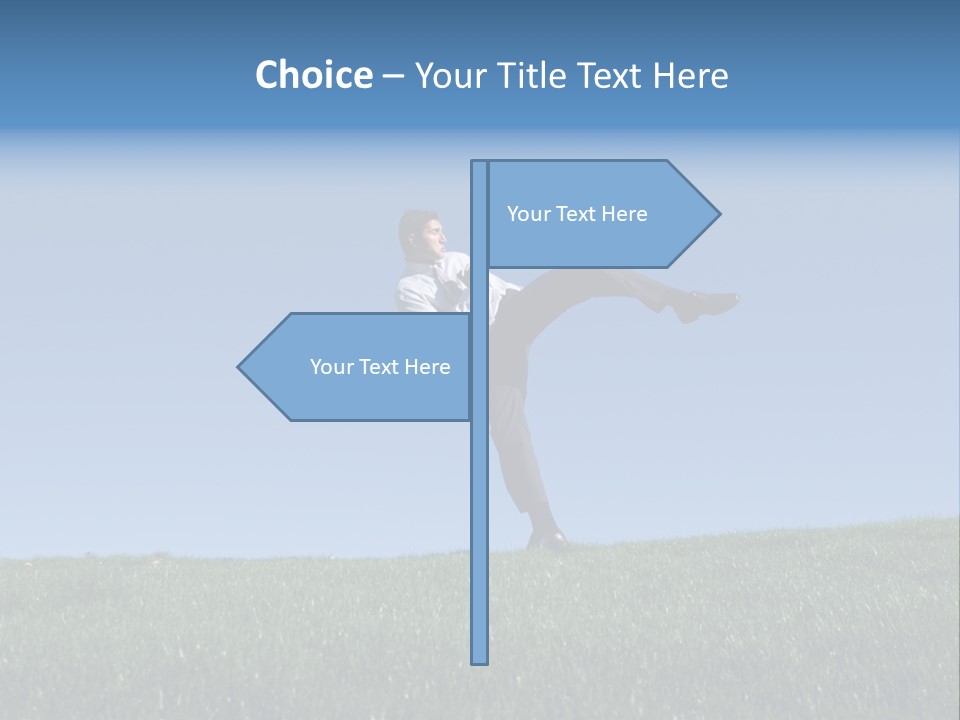 Choice – Your Title Text Here

Your Text Here

Your Text Here